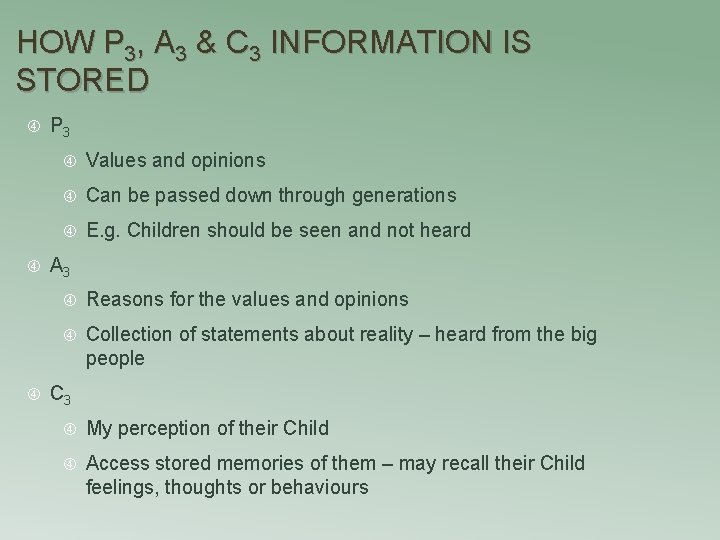 HOW $P_3$, $A_3$ & $C_3$ INFORMATION IS STORED

$P_3$

Values and opinions

Can be passed down through generations

E.g. Children should be seen and not heard

$A_3$

Reasons for the values and opinions

Collection of statements about reality – heard from the big people

$C_3$

My perception of their Child

Access stored memories of them – may recall their Child feelings, thoughts or behaviours